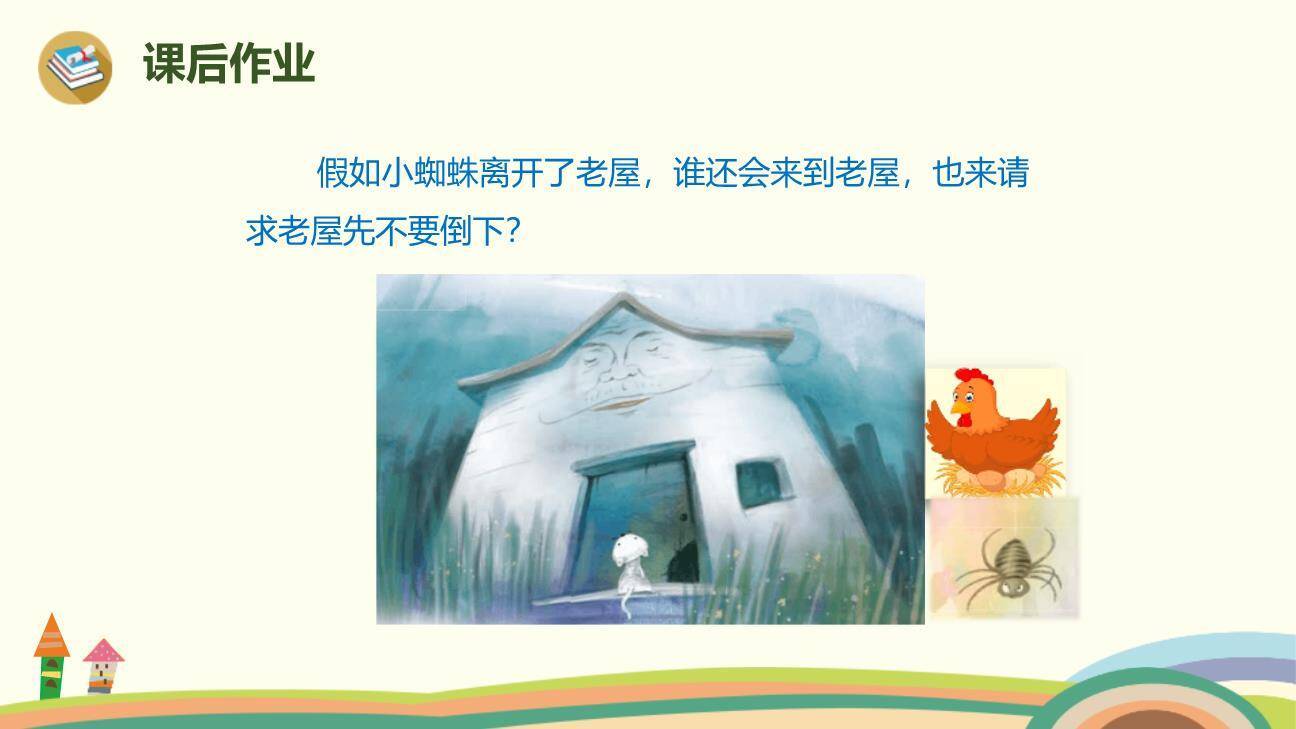 课后作业

假如小蜘蛛离开了老屋，谁还会来到老屋，也来请求老屋先不要倒下?